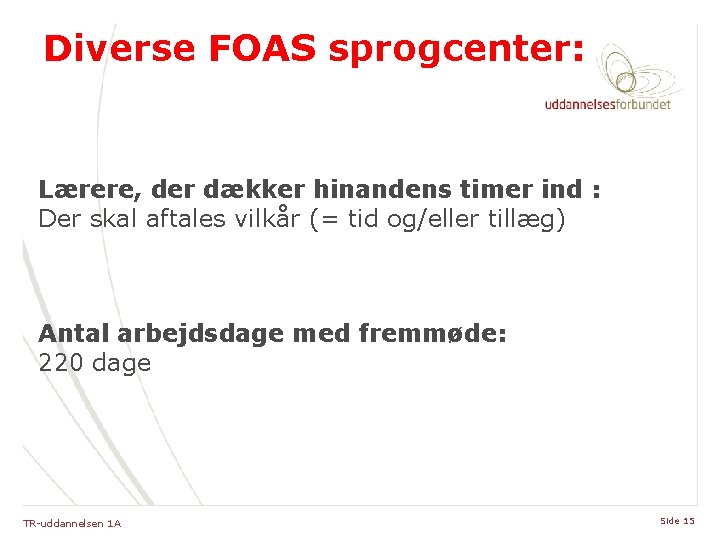 Diverse FOAS sprogcenter:

uddannelsesforbundet

Lærere, der dækker hinandens timer ind :
Der skal aftales vilkår (= tid og/eller tillæg)

Antal arbejdsdage med fremmøde:
220 dage

TR-uddannelsen 1A

Side 15